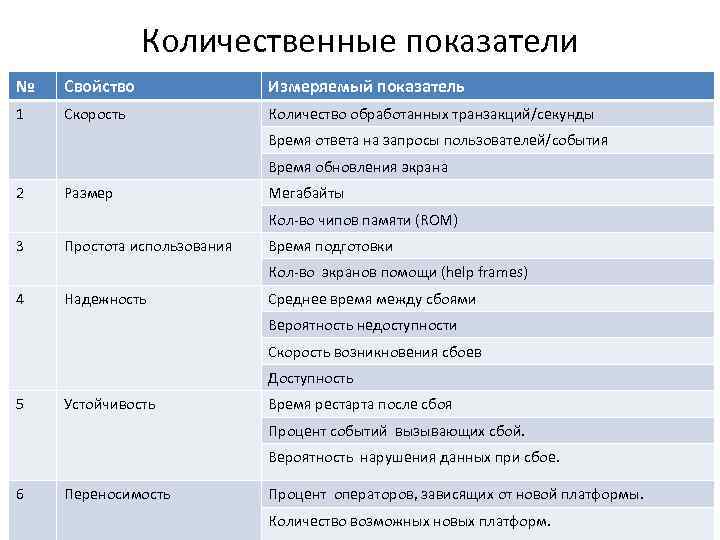 Количественные показатели

| № | Свойство | Измеряемый показатель |
|---|---|---|
| 1 | Скорость | Количество обработанных транзакций/секунды |
| | | Время ответа на запросы пользователей/события |
| | | Время обновления экрана |
| 2 | Размер | Мегабайты |
| | | Кол-во чипов памяти (ROM) |
| 3 | Простота использования | Время подготовки |
| | | Кол-во экранов помощи (help frames) |
| 4 | Надежность | Среднее время между сбоями |
| | | Вероятность недоступности |
| | | Скорость возникновения сбоев |
| | | Доступность |
| 5 | Устойчивость | Время рестарта после сбоя |
| | | Процент событий вызывающих сбой. |
| | | Вероятность нарушения данных при сбое. |
| 6 | Переносимость | Процент операторов, зависящих от новой платформы. |
| | | Количество возможных новых платформ. |